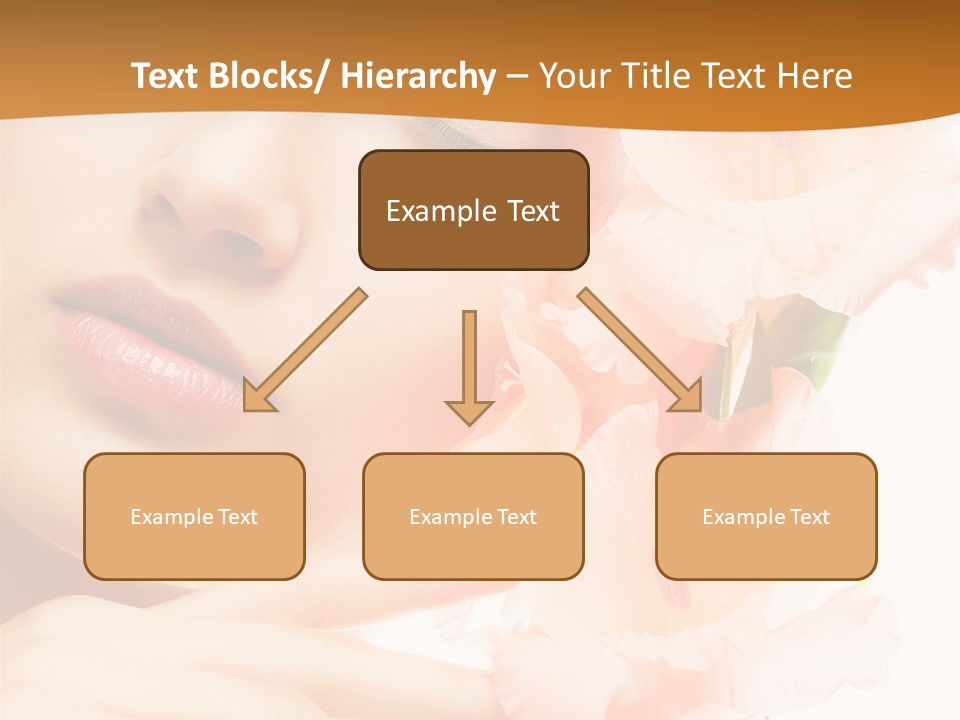 Text Blocks/ Hierarchy – Your Title Text Here

Example Text

Example Text

Example Text

Example Text